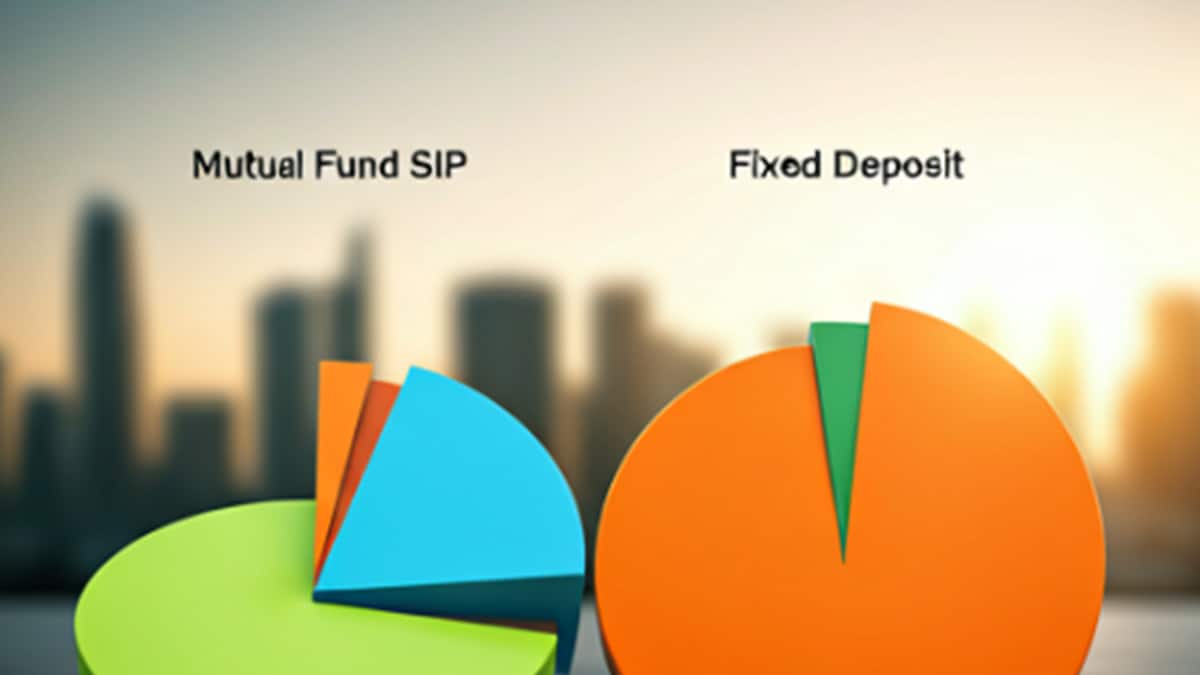 Mutual Fund SIP

Fixed Deposit